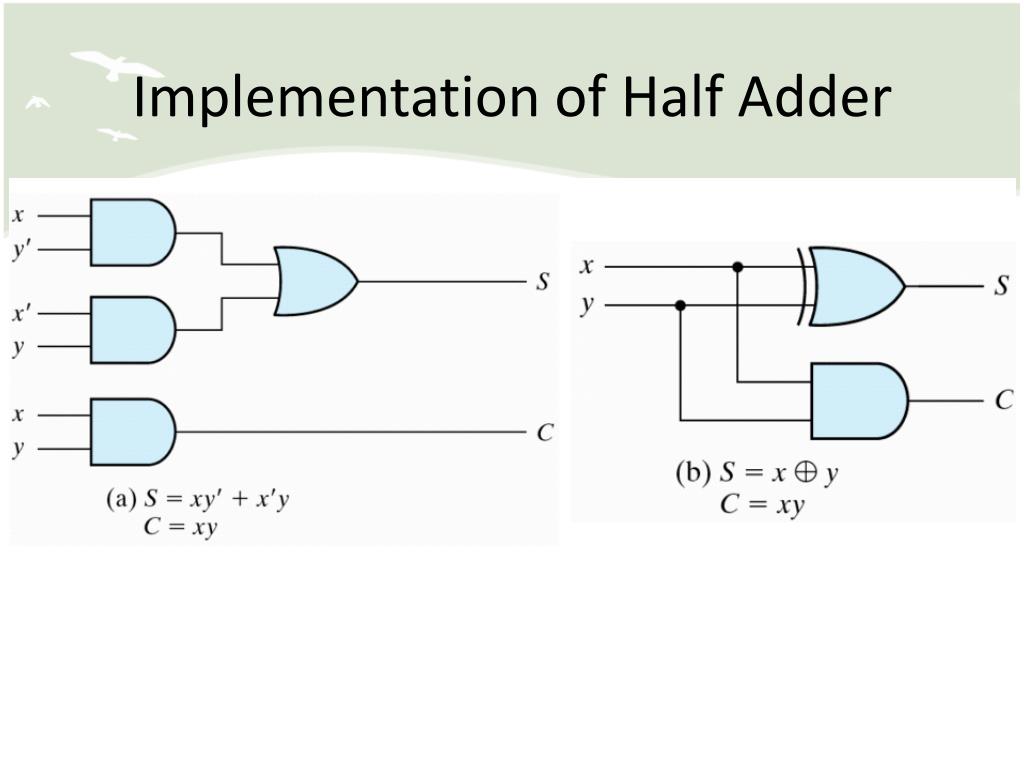 Implementation of Half Adder

$x$
$y'$
$x'$
$y$
$x$
$y$
$S$
$C$

(a) $S = xy' + x'y$
$C = xy$

$x$
$y$
$S$
$C$

(b) $S = x \oplus y$
$C = xy$